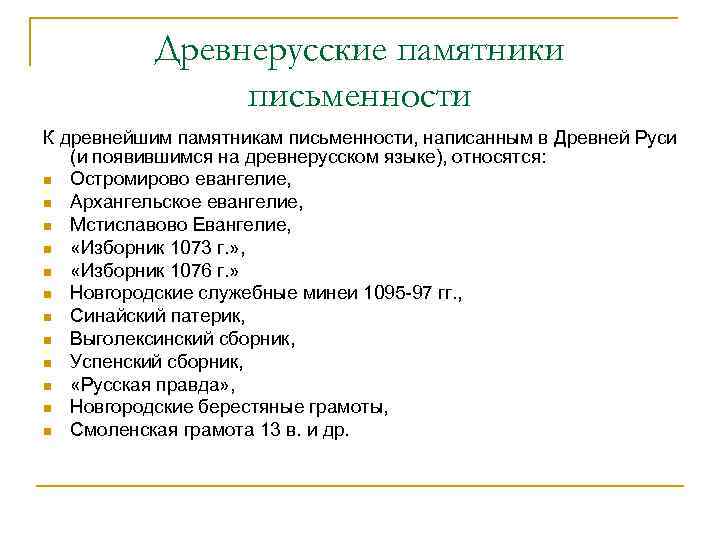 Древнерусские памятники письменности

К древнейшим памятникам письменности, написанным в Древней Руси (и появившимся на древнерусском языке), относятся:

- Остромирово евангелие,
- Архангельское евангелие,
- Мстиславово Евангелие,
- «Изборник 1073 г.»,
- «Изборник 1076 г.»
- Новгородские служебные минеи 1095-97 гг.,
- Синайский патерик,
- Выголексинский сборник,
- Успенский сборник,
- «Русская правда»,
- Новгородские берестяные грамоты,
- Смоленская грамота 13 в. и др.